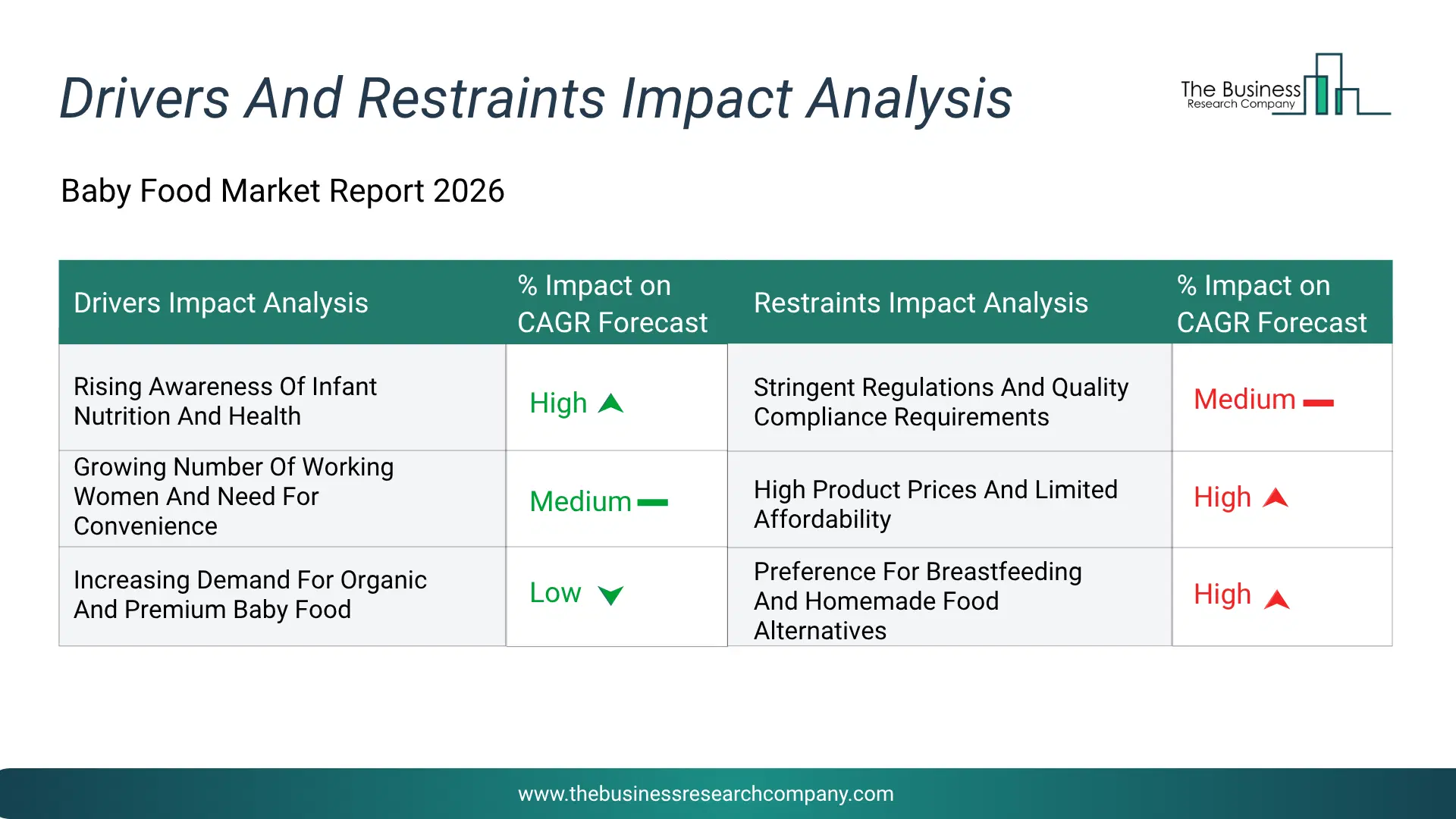 Drivers And Restraints Impact Analysis

The Business Research Company

Baby Food Market Report 2026

| Drivers Impact Analysis | % Impact on CAGR Forecast | Restraints Impact Analysis | % Impact on CAGR Forecast |
|---|---|---|---|
| Rising Awareness Of Infant Nutrition And Health | High | Stringent Regulations And Quality Compliance Requirements | Medium |
| Growing Number Of Working Women And Need For Convenience | Medium | High Product Prices And Limited Affordability | High |
| Increasing Demand For Organic And Premium Baby Food | Low | Preference For Breastfeeding And Homemade Food Alternatives | High |

www.thebusinessresearchcompany.com